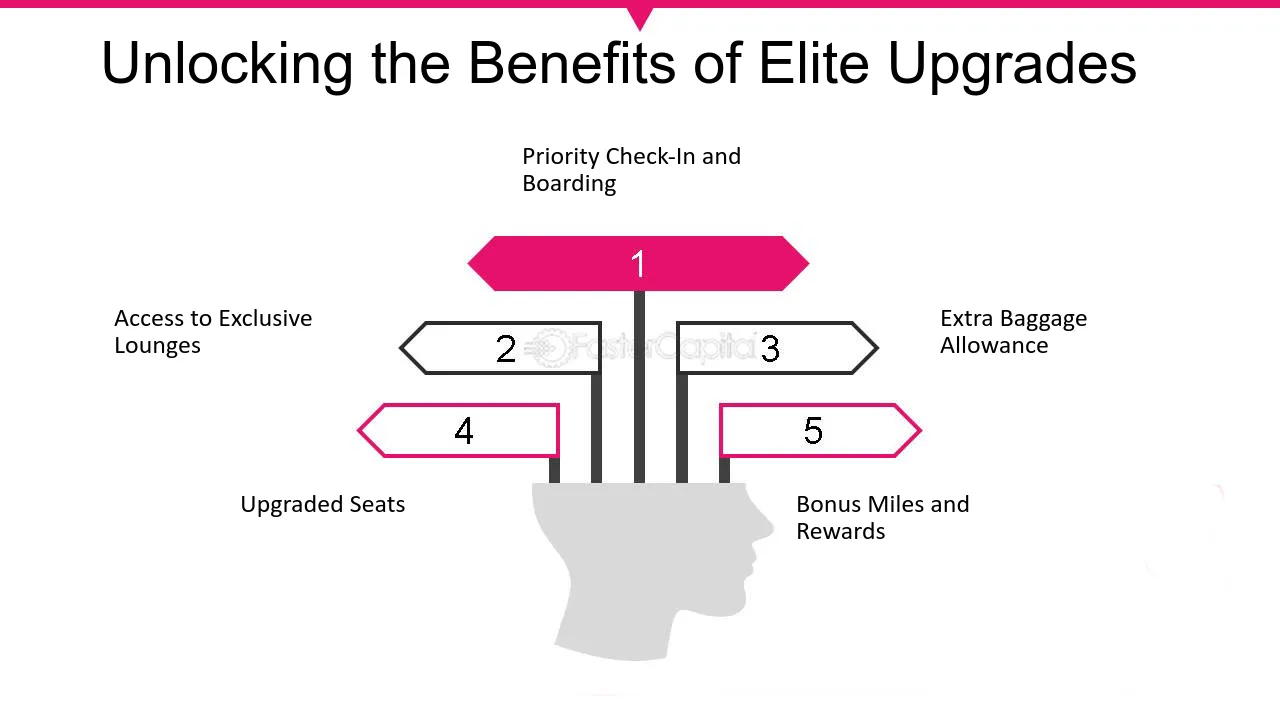 Unlocking the Benefits of Elite Upgrades

Priority Check-In and Boarding

1

Access to Exclusive Lounges

2

3

Extra Baggage Allowance

4

5

Upgraded Seats

Bonus Miles and Rewards

FasterCapital